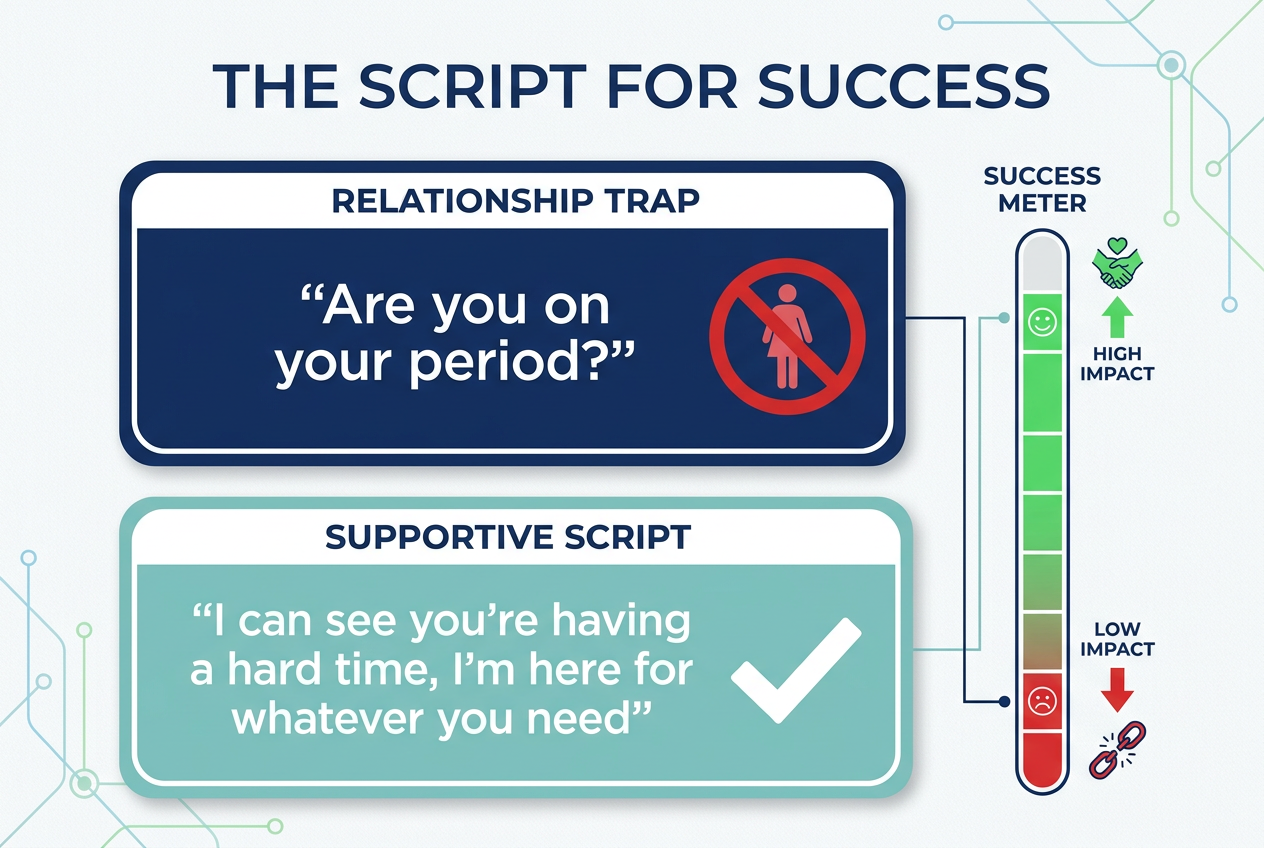 THE SCRIPT FOR SUCCESS

RELATIONSHIP TRAP

“Are you on your period?”

SUPPORTIVE SCRIPT

“I can see you’re having a hard time, I’m here for whatever you need”

SUCCESS METER

HIGH IMPACT

LOW IMPACT